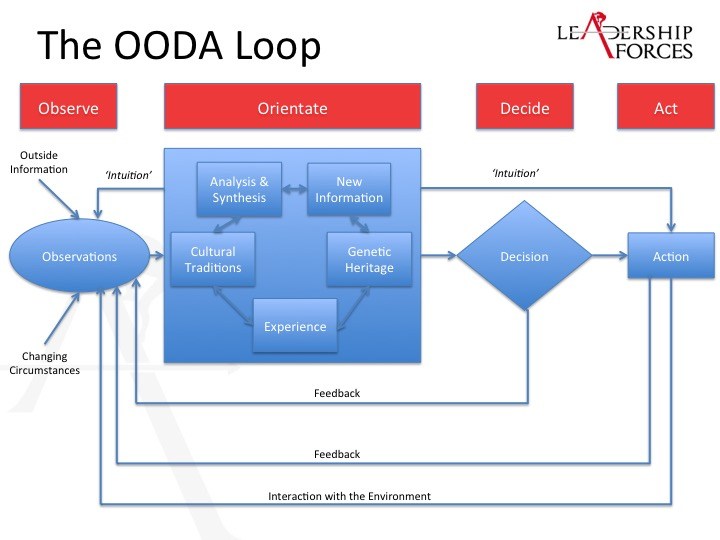 The OODA Loop

LEADERSHIP FORCES

Observe

Orientate

Decide

Act

Outside Information

'Intuition'

Analysis & Synthesis

New Information

'Intuition'

Observations

Cultural Traditions

Genetic Heritage

Decision

Action

Experience

Changing Circumstances

Feedback

Feedback

Interaction with the Environment